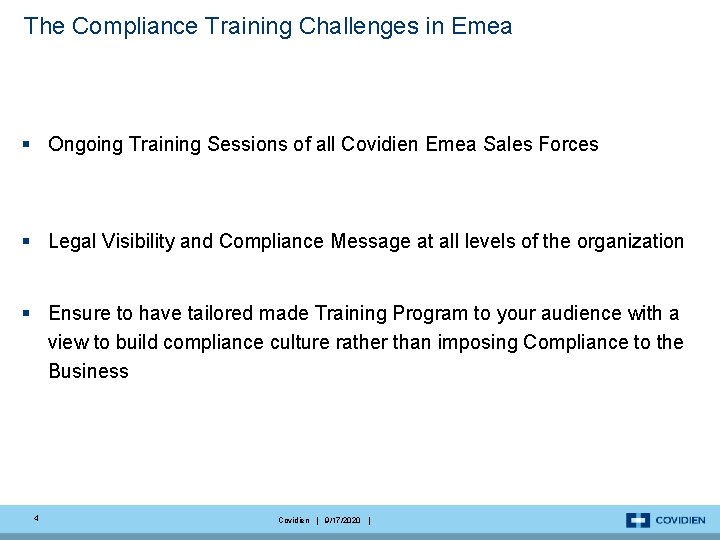 The Compliance Training Challenges in Emea

▪ Ongoing Training Sessions of all Covidien Emea Sales Forces

▪ Legal Visibility and Compliance Message at all levels of the organization

▪ Ensure to have tailored made Training Program to your audience with a view to build compliance culture rather than imposing Compliance to the Business

4

Covidien | 9/17/2020 |

COVIDIEN